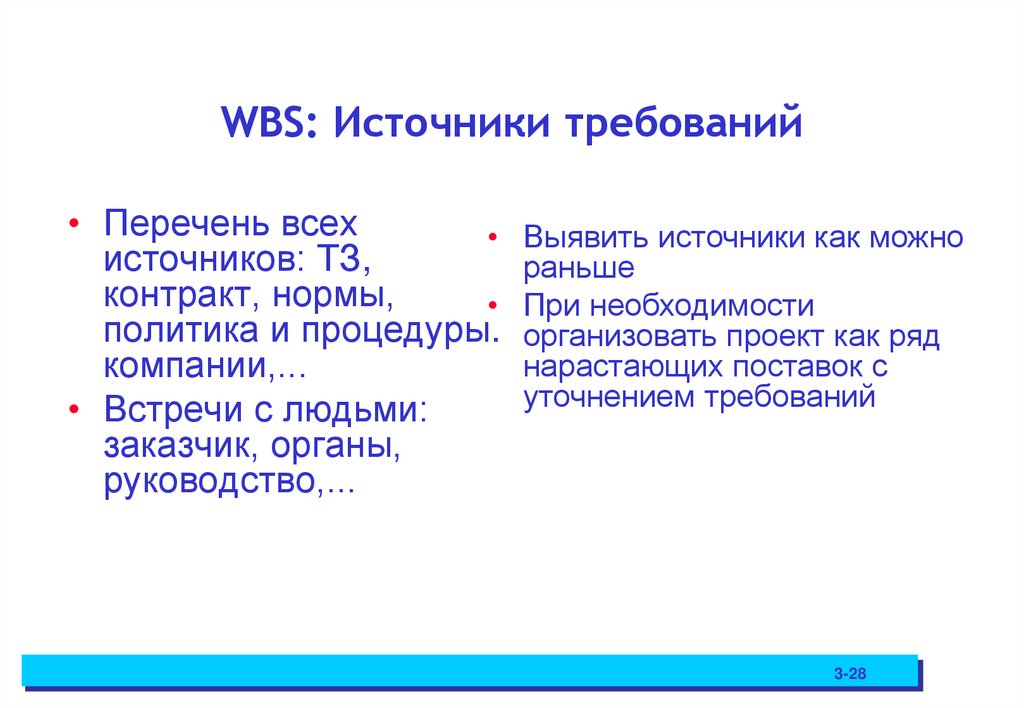 WBS: Источники требований

• Перечень всех источников: ТЗ, контракт, нормы, политика и процедуры. компании,...
• Встречи с людьми: заказчик, органы, руководство,...

• Выявить источники как можно раньше
• При необходимости организовать проект как ряд нарастающих поставок с уточнением требований

3-28